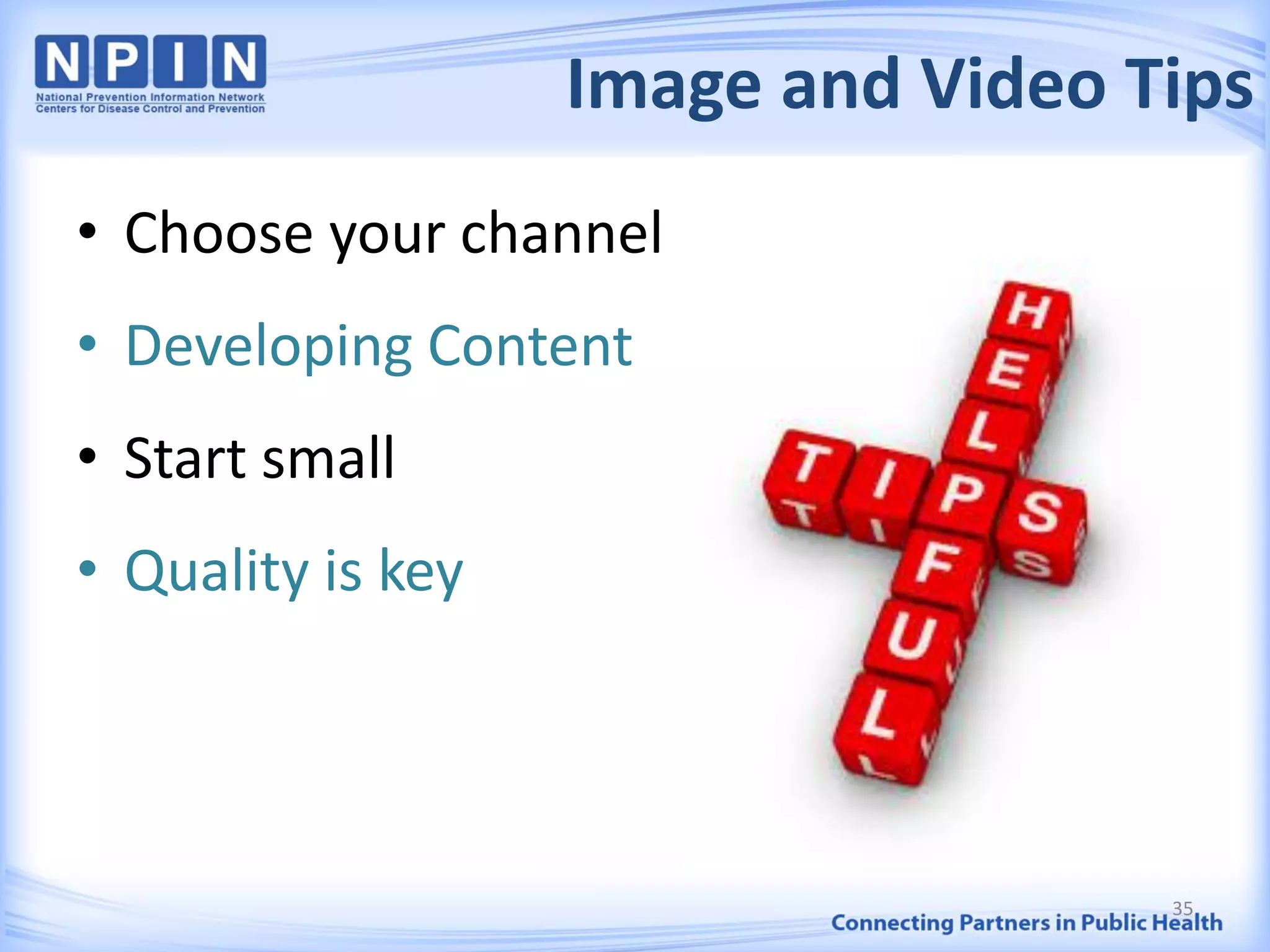 NPIN
National Prevention Information Network
Centers for Disease Control and Prevention

Image and Video Tips

• Choose your channel
• Developing Content
• Start small
• Quality is key

HELPFUL
TIPS

35

Connecting Partners in Public Health